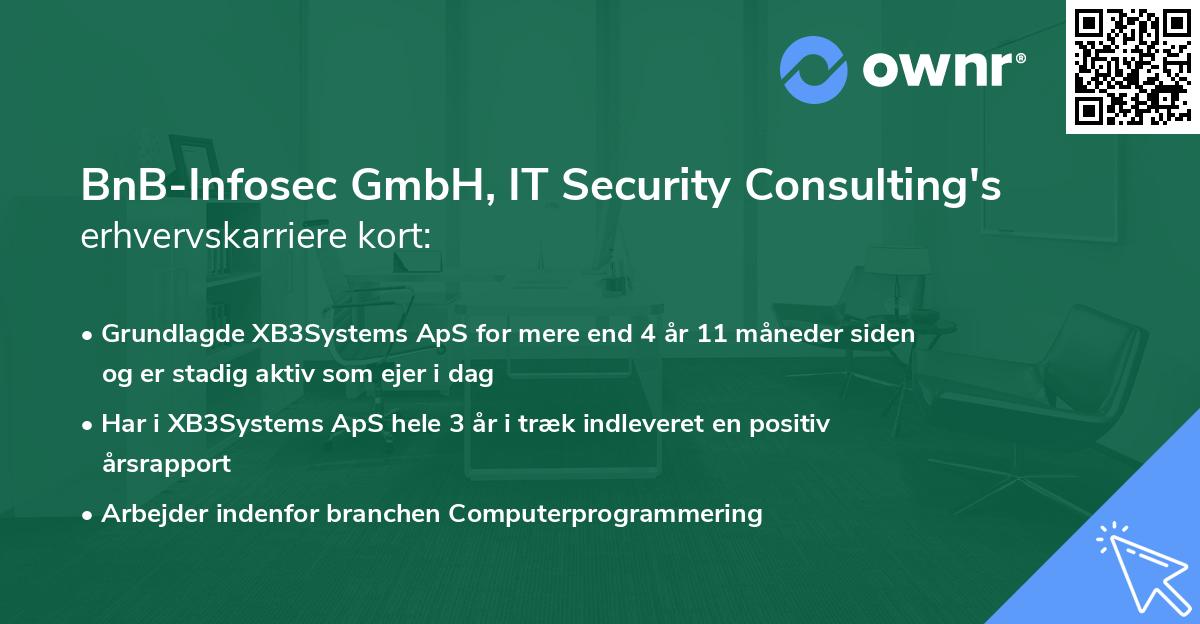 ownr®

BnB-Infosec GmbH, IT Security Consulting's erhvervskarriere kort:

• Grundlagde XB3Systems ApS for mere end 4 år 11 måneder siden og er stadig aktiv som ejer i dag

• Har i XB3Systems ApS hele 3 år i træk indleveret en positiv årsrapport

• Arbejder indenfor branchen Computerprogrammering